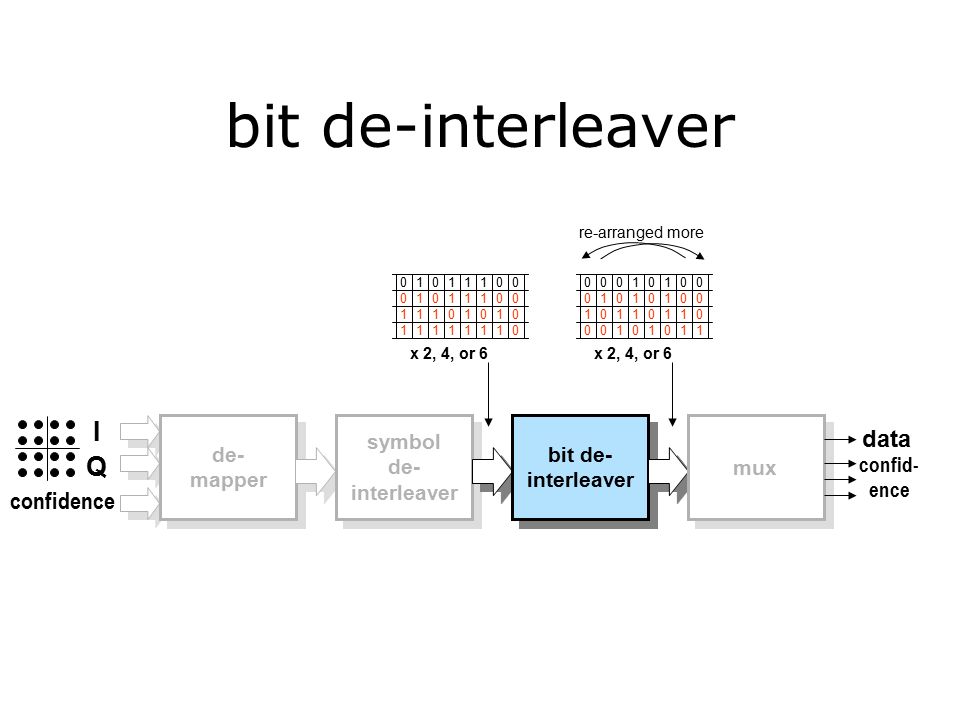 bit de-interleaver

re-arranged more

| 0 | 1 | 0 | 1 | 1 | 1 | 0 | 0 |
|---|---|---|---|---|---|---|---|
| 0 | 1 | 0 | 1 | 1 | 1 | 0 | 0 |
| 1 | 1 | 1 | 0 | 1 | 0 | 1 | 0 |
| 1 | 1 | 1 | 1 | 1 | 1 | 1 | 0 |

x 2, 4, or 6

| 0 | 0 | 0 | 1 | 0 | 1 | 0 | 0 |
|---|---|---|---|---|---|---|---|
| 0 | 1 | 0 | 1 | 0 | 1 | 0 | 0 |
| 1 | 0 | 1 | 1 | 0 | 1 | 1 | 0 |
| 0 | 0 | 1 | 0 | 1 | 0 | 1 | 1 |

x 2, 4, or 6

I
Q
confidence

de-mapper

symbol de-interleaver

bit de-interleaver

mux

data
confid-ence